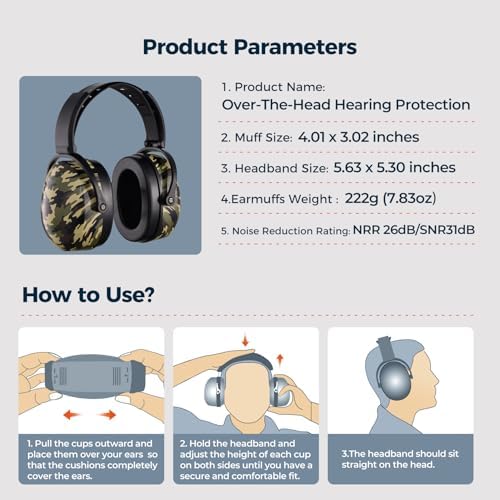 Product Parameters

1. Product Name:
Over-The-Head Hearing Protection

2. Muff Size: 4.01 x 3.02 inches

3. Headband Size: 5.63 x 5.30 inches

4.Earmuffs Weight : 222g (7.83oz)

5. Noise Reduction Rating: NRR 26dB/SNR31dB

How to Use?

1. Pull the cups outward and place them over your ears so that the cushions completely cover the ears.

2. Hold the headband and adjust the height of each cup on both sides until you have a secure and comfortable fit.

3.The headband should sit straight on the head.